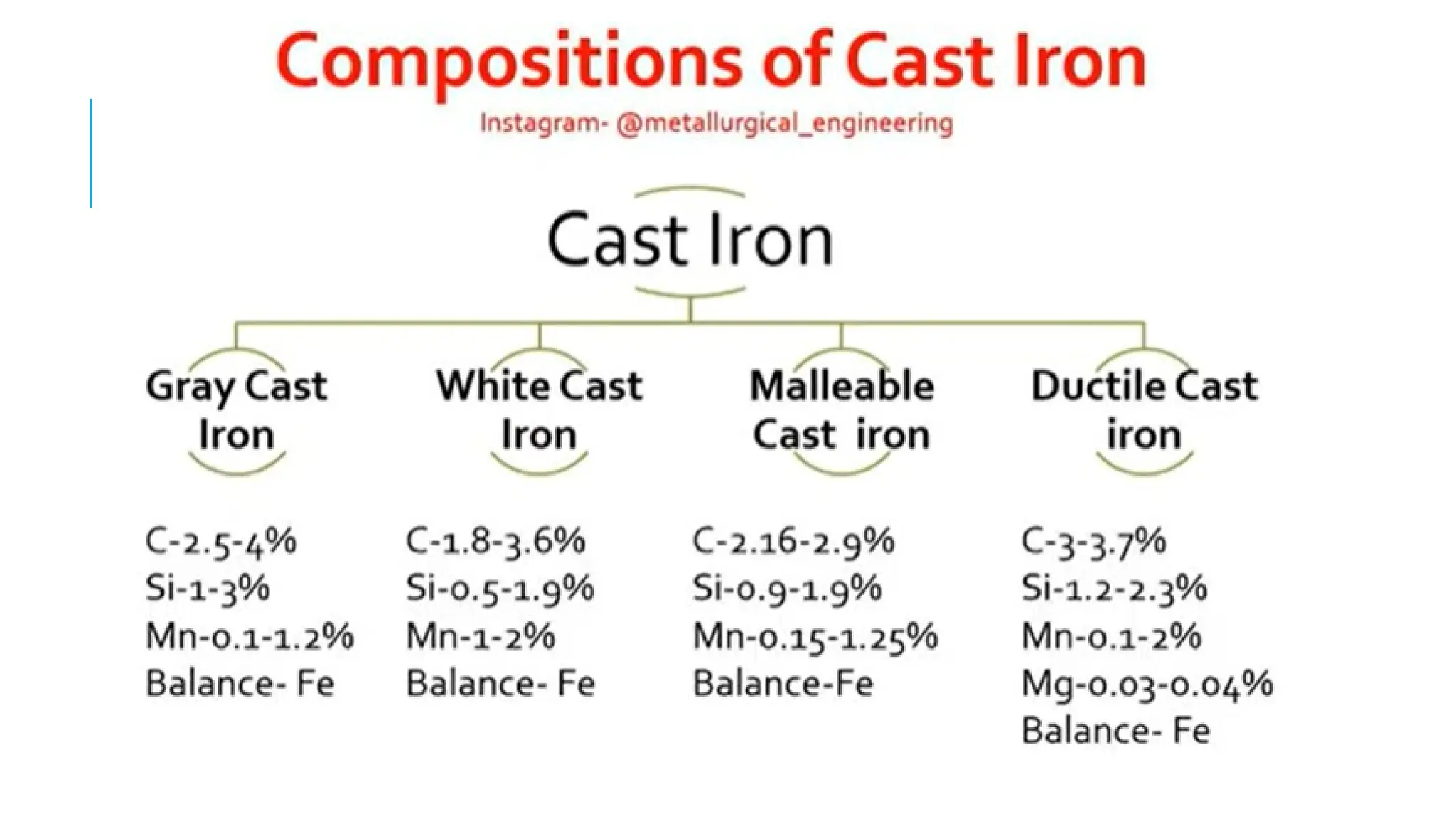 Compositions of Cast Iron

Instagram- @metallurgical_engineering

Cast Iron

Gray Cast Iron

White Cast Iron

Malleable Cast iron

Ductile Cast iron

C-2.5-4%
Si-1-3%
Mn-0.1-1.2%
Balance- Fe

C-1.8-3.6%
Si-0.5-1.9%
Mn-1-2%
Balance- Fe

C-2.16-2.9%
Si-0.9-1.9%
Mn-0.15-1.25%
Balance-Fe

C-3-3.7%
Si-1.2-2.3%
Mn-0.1-2%
Mg-0.03-0.04%
Balance- Fe